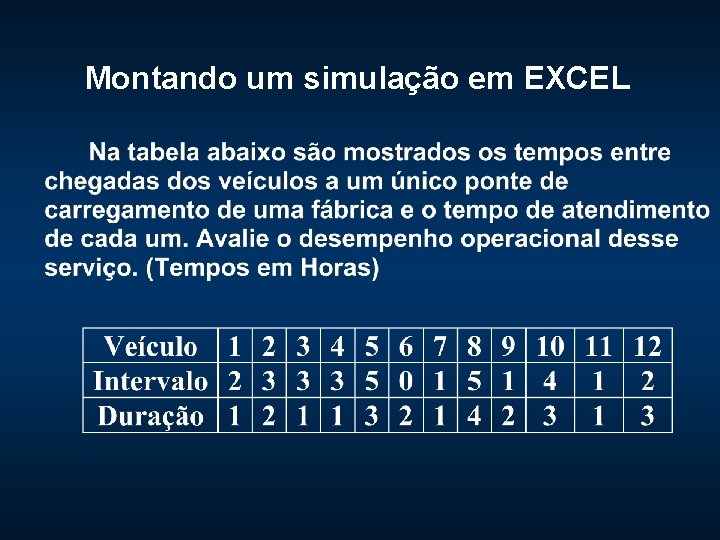 Montando um simulação em EXCEL

Na tabela abaixo são mostrados os tempos entre chegadas dos veículos a um único ponte de carregamento de uma fábrica e o tempo de atendimento de cada um. Avalie o desempenho operacional desse serviço. (Tempos em Horas)

| Veículo | 1 | 2 | 3 | 4 | 5 | 6 | 7 | 8 | 9 | 10 | 11 | 12 |
|---|---|---|---|---|---|---|---|---|---|---|---|---|
| Intervalo | 2 | 3 | 3 | 3 | 5 | 0 | 1 | 5 | 1 | 4 | 1 | 2 |
| Duração | 1 | 2 | 1 | 1 | 3 | 2 | 1 | 4 | 2 | 3 | 1 | 3 |